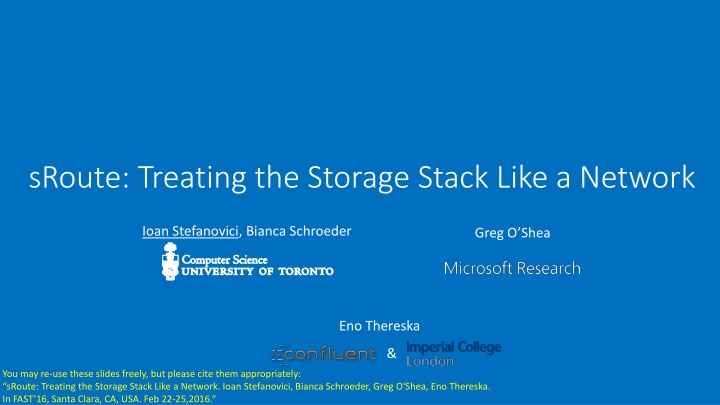 sRoute: Treating the Storage Stack Like a Network

Ioan Stefanovici, Bianca Schroeder

Computer Science
UNIVERSITY OF TORONTO

Greg O'Shea

Microsoft Research

Eno Thereska

confluent & Imperial College London

You may re-use these slides freely, but please cite them appropriately:
"sRoute: Treating the Storage Stack Like a Network. Ioan Stefanovici, Bianca Schroeder, Greg O'Shea, Eno Thereska. In FAST'16, Santa Clara, CA, USA. Feb 22-25,2016."